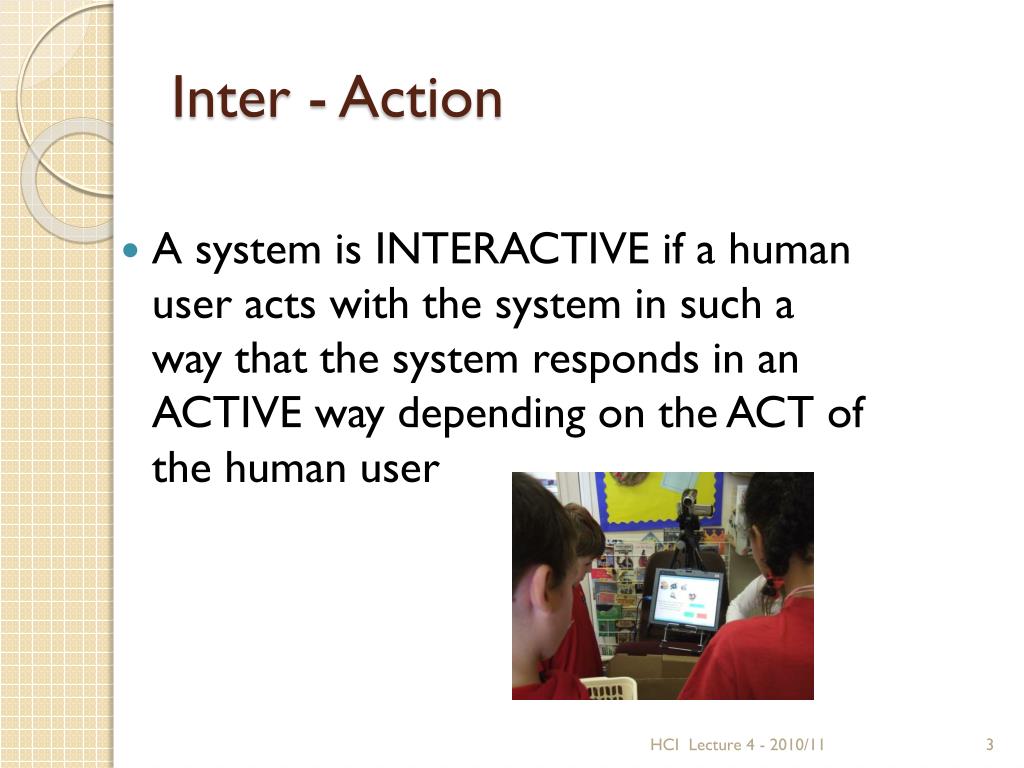 Inter - Action

A system is INTERACTIVE if a human user acts with the system in such a way that the system responds in an ACTIVE way depending on the ACT of the human user

HCI Lecture 4 - 2010/11

3